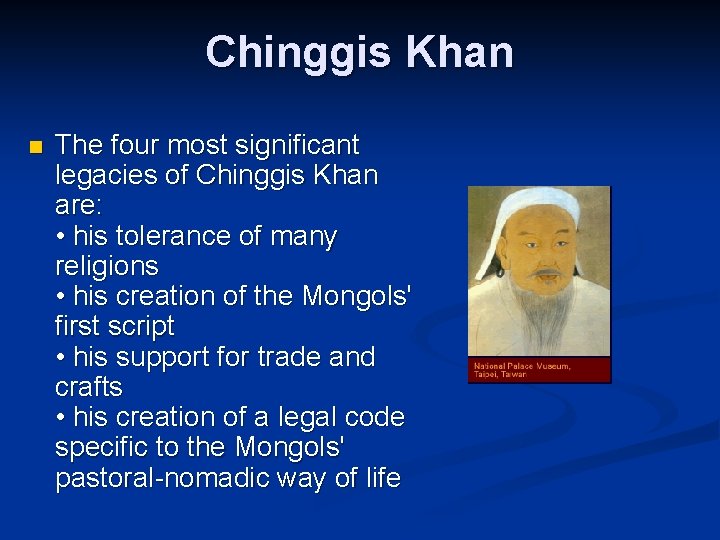 Chinggis Khan

The four most significant legacies of Chinggis Khan are:
• his tolerance of many religions
• his creation of the Mongols' first script
• his support for trade and crafts
• his creation of a legal code specific to the Mongols' pastoral-nomadic way of life

National Palace Museum, Taipei, Taiwan